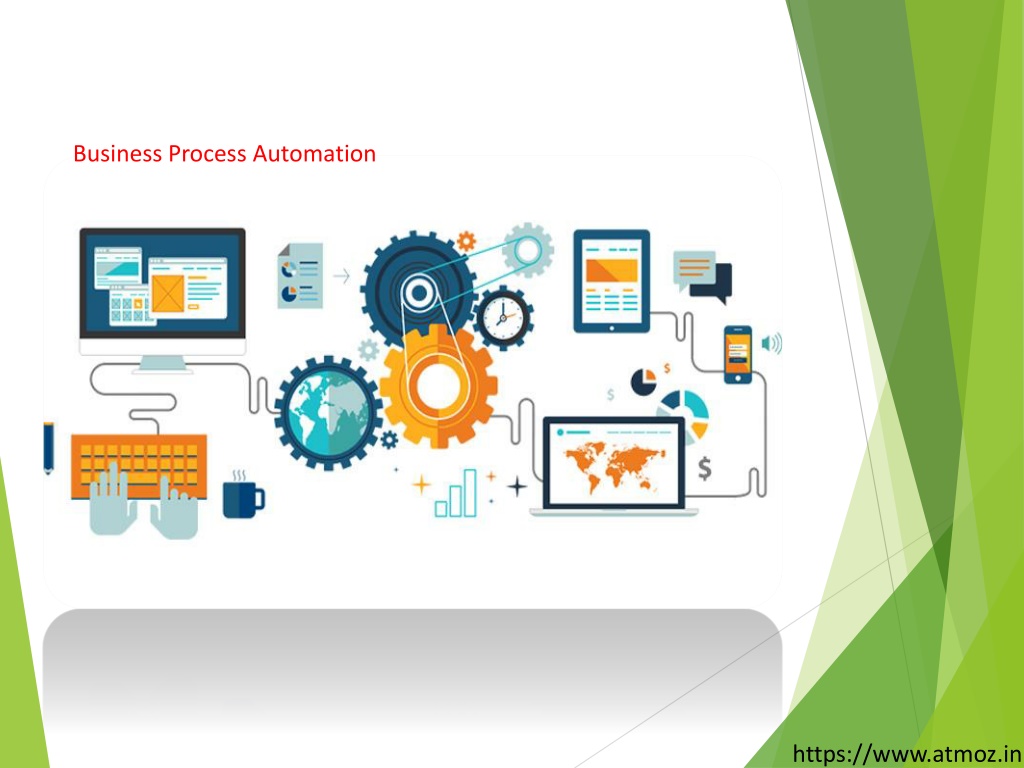 Business Process Automation

$

$

https://www.atmoz.in